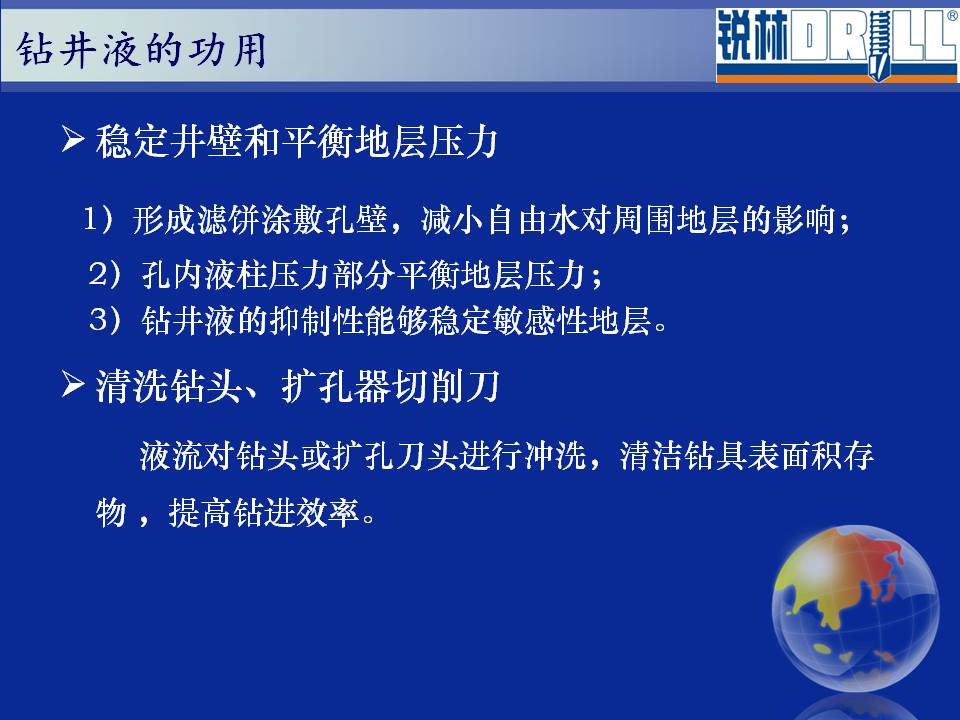 钻井液的功用

锐林DRILL®

➢ 稳定井壁和平衡地层压力

1）形成滤饼涂敷孔壁，减小自由水对周围地层的影响；
2）孔内液柱压力部分平衡地层压力；
3）钻井液的抑制性能够稳定敏感性地层。

➢ 清洗钻头、扩孔器切削刀

液流对钻头或扩孔刀头进行冲洗，清洁钻具表面积存物，提高钻进效率。